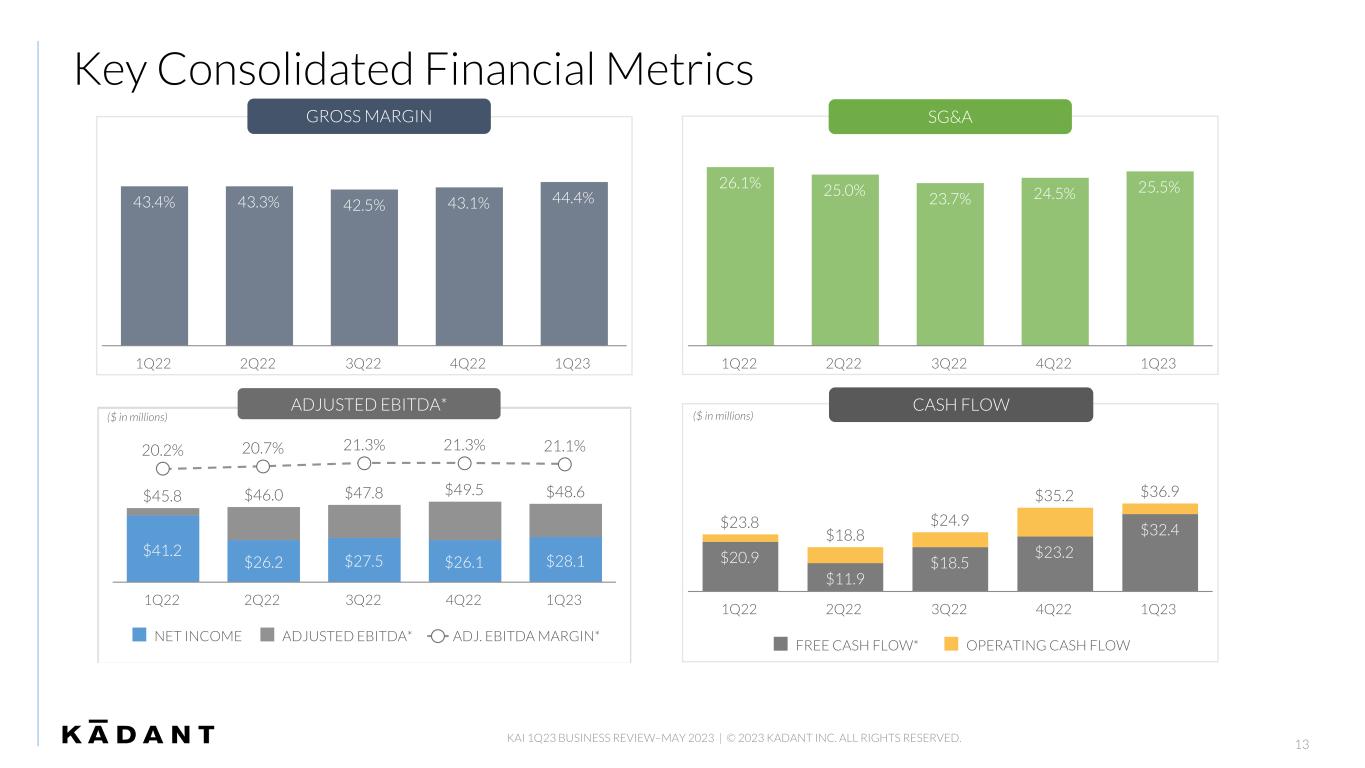 Key Consolidated Financial Metrics

GROSS MARGIN

43.4%
43.3%
42.5%
43.1%
44.4%

1Q22
2Q22
3Q22
4Q22
1Q23

SG&A

26.1%
25.0%
23.7%
24.5%
25.5%

1Q22
2Q22
3Q22
4Q22
1Q23

ADJUSTED EBITDA*

($ in millions)

20.2%
20.7%
21.3%
21.3%
21.1%

$45.8
$46.0
$47.8
$49.5
$48.6

$41.2
$26.2
$27.5
$26.1
$28.1

1Q22
2Q22
3Q22
4Q22
1Q23

NET INCOME
ADJUSTED EBITDA*
ADJ. EBITDA MARGIN*

CASH FLOW

($ in millions)

$23.8
$18.8
$24.9
$35.2
$36.9

$20.9
$11.9
$18.5
$23.2
$32.4

1Q22
2Q22
3Q22
4Q22
1Q23

FREE CASH FLOW*
OPERATING CASH FLOW

KĀDANT

KAI 1Q23 BUSINESS REVIEW–MAY 2023 | © 2023 KADANT INC. ALL RIGHTS RESERVED.

13